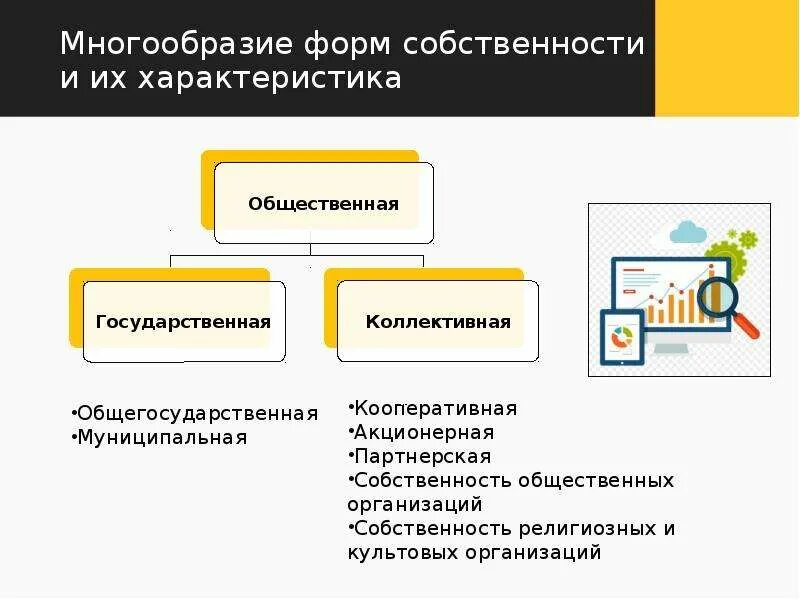 Многообразие форм собственности и их характеристика

Общественная

Государственная

Коллективная

•Общегосударственная
•Муниципальная

•Кооперативная
•Акционерная
•Партнерская
•Собственность общественных организаций
•Собственность религиозных и культовых организаций